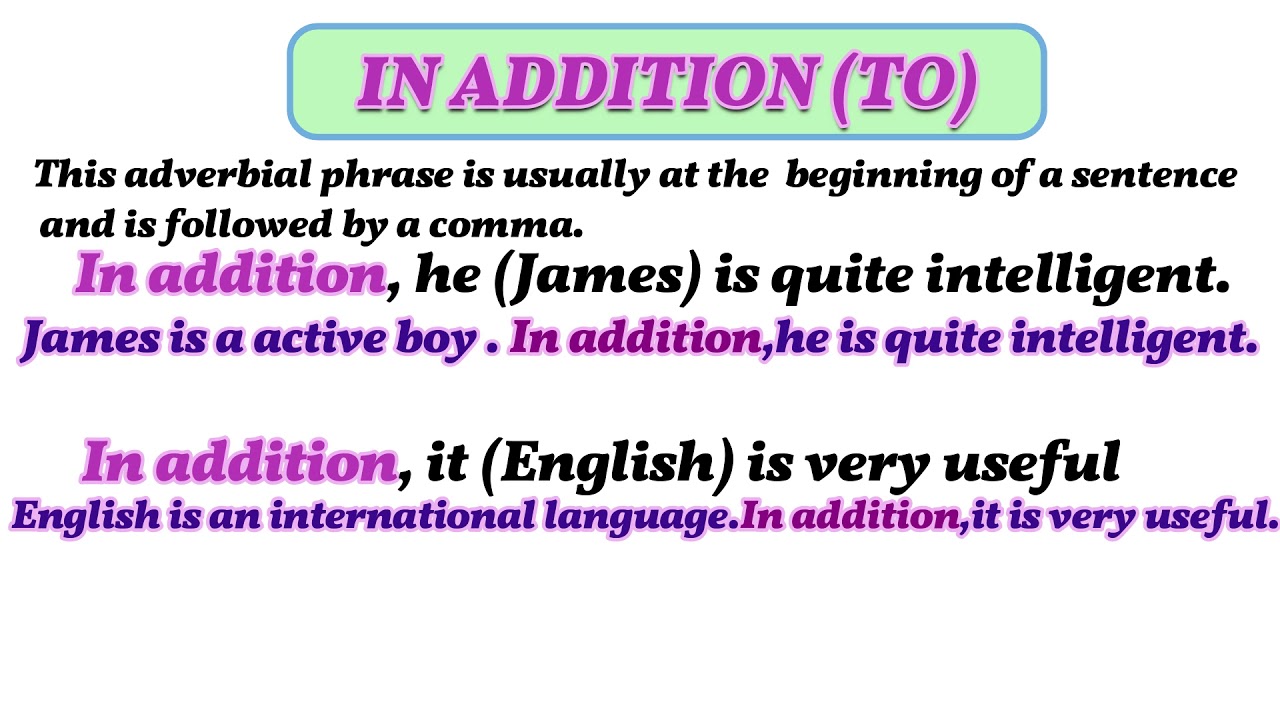 IN ADDITION (TO)

This adverbial phrase is usually at the beginning of a sentence and is followed by a comma.

In addition, he (James) is quite intelligent.

James is a active boy . In addition,he is quite intelligent.

In addition, it (English) is very useful

English is an international language.In addition,it is very useful.